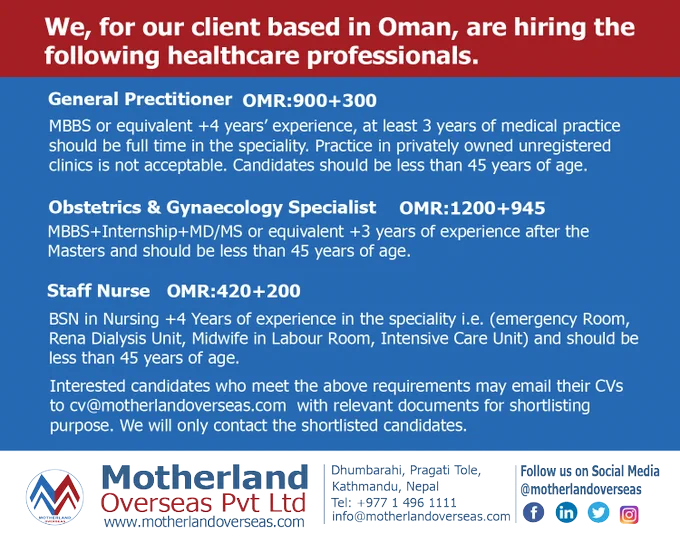 We, for our client based in Oman, are hiring the following healthcare professionals.

General Prectitioner OMR:900+300
MBBS or equivalent +4 years' experience, at least 3 years of medical practice should be full time in the speciality. Practice in privately owned unregistered clinics is not acceptable. Candidates should be less than 45 years of age.

Obstetrics & Gynaecology Specialist OMR:1200+945
MBBS+Internship+MD/MS or equivalent +3 years of experience after the Masters and should be less than 45 years of age.

Staff Nurse OMR:420+200
BSN in Nursing +4 Years of experience in the speciality i.e. (emergency Room, Rena Dialysis Unit, Midwife in Labour Room, Intensive Care Unit) and should be less than 45 years of age.

Interested candidates who meet the above requirements may email their CVs to cv@motherlandoverseas.com with relevant documents for shortlisting purpose. We will only contact the shortlisted candidates.

MOTHERLAND OVERSEAS

Motherland Overseas Pvt Ltd
www.motherlandoverseas.com

Dhumbarahi, Pragati Tole, Kathmandu, Nepal
Tel: +977 1 496 1111
info@motherlandoverseas.com

Follow us on Social Media
@motherlandoverseas